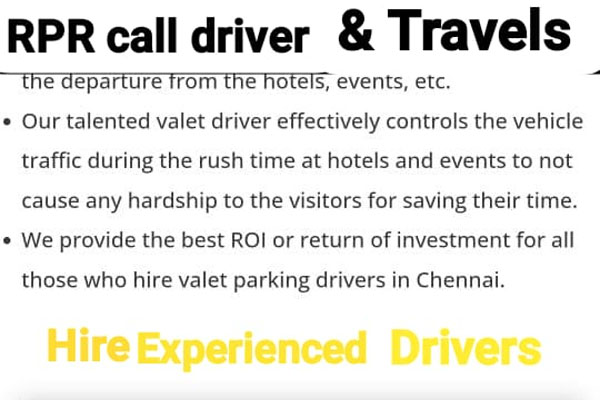 RPR call driver & Travels

the departure from the hotels, events, etc.

• Our talented valet driver effectively controls the vehicle traffic during the rush time at hotels and events to not cause any hardship to the visitors for saving their time.

• We provide the best ROI or return of investment for all those who hire valet parking drivers in Chennai.

Hire Experienced Drivers